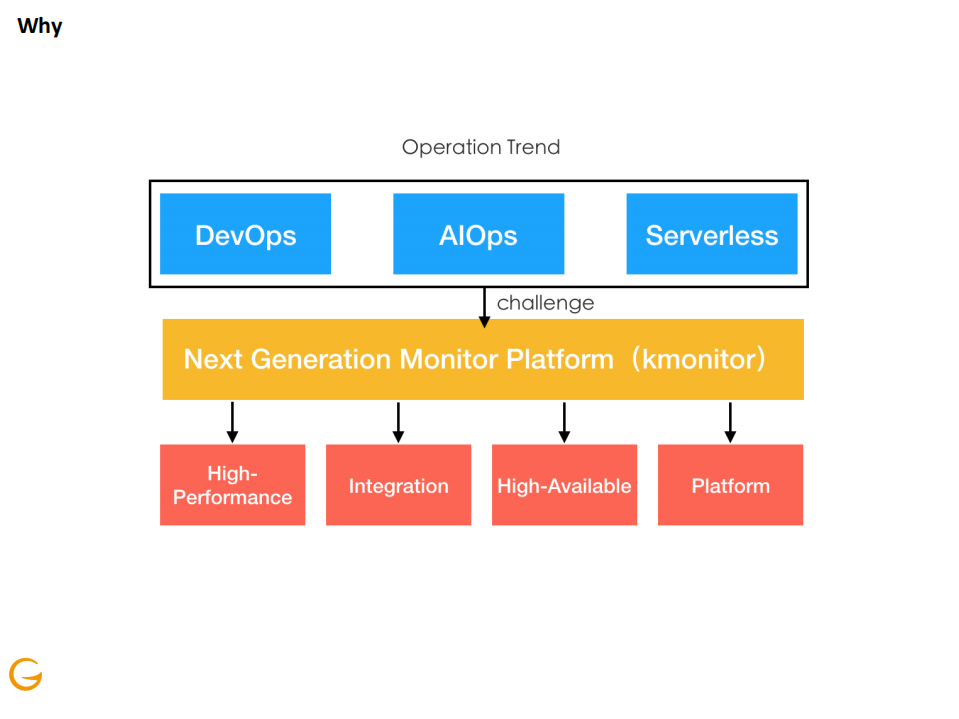 Why

Operation Trend

DevOps

AIOps

Serverless

challenge

Next Generation Monitor Platform（kmonitor）

High-Performance

Integration

High-Available

Platform